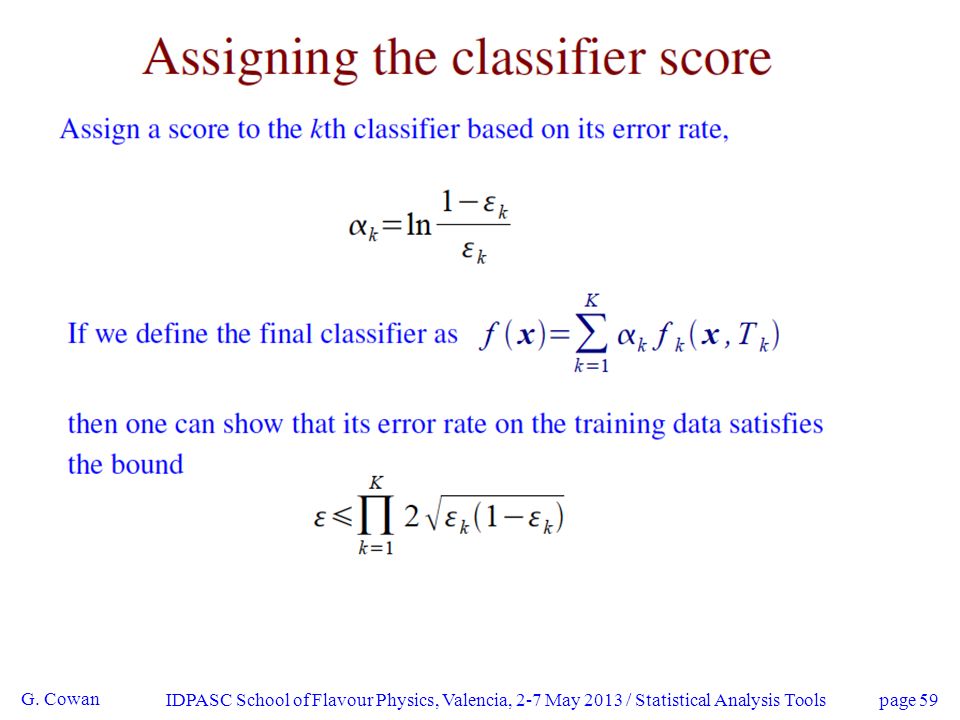 Assigning the classifier score

Assign a score to the $k$th classifier based on its error rate,

$\alpha_k = \ln \frac{1-\varepsilon_k}{\varepsilon_k}$

If we define the final classifier as $f(\boldsymbol{x}) = \sum_{k=1}^{K} \alpha_k f_k(\boldsymbol{x}, T_k)$

then one can show that its error rate on the training data satisfies the bound

$\varepsilon \leqslant \prod_{k=1}^{K} 2\sqrt{\varepsilon_k(1-\varepsilon_k)}$

G. Cowan

IDPASC School of Flavour Physics, Valencia, 2-7 May 2013 / Statistical Analysis Tools

page 59